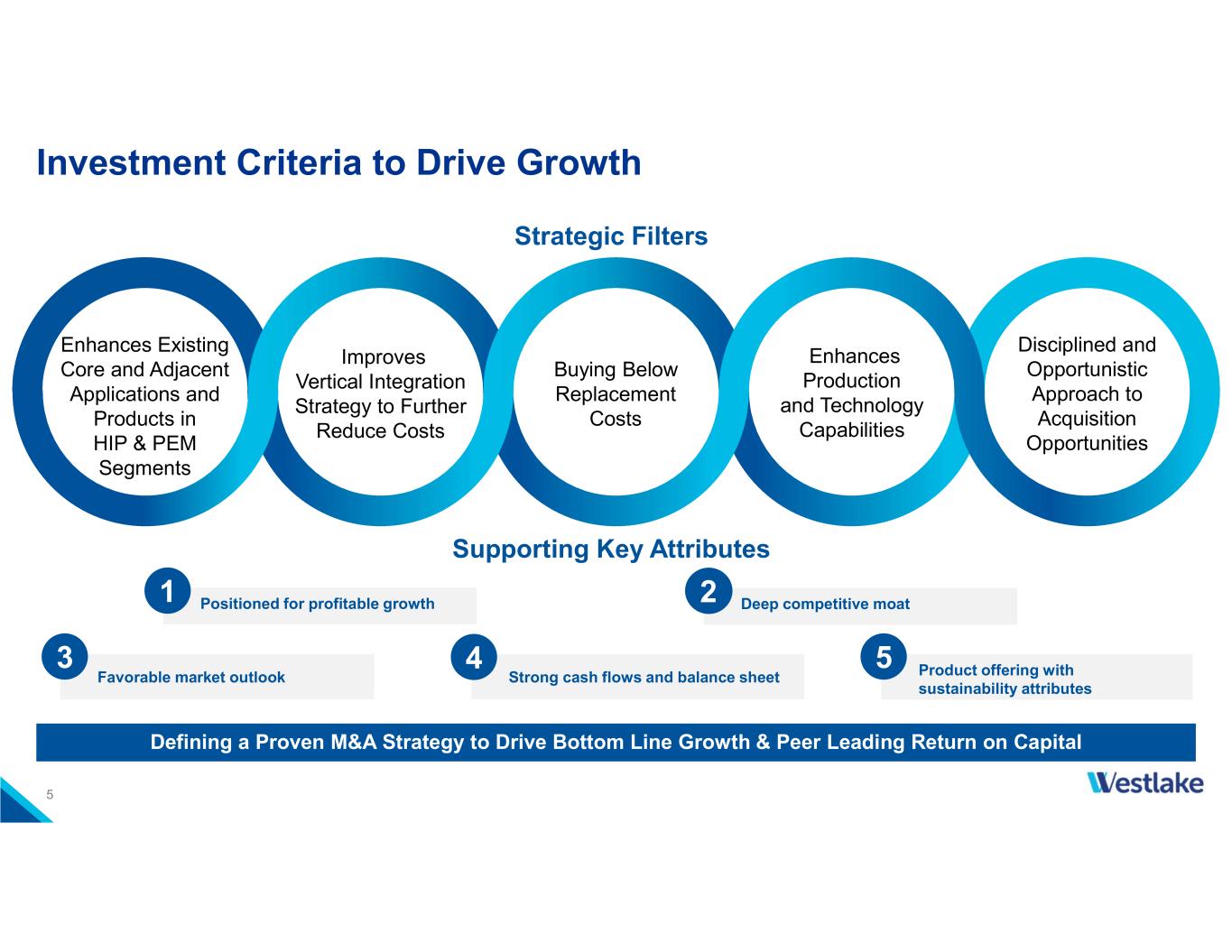 Investment Criteria to Drive Growth

Strategic Filters

Enhances Existing Core and Adjacent Applications and Products in HIP & PEM Segments

Improves Vertical Integration Strategy to Further Reduce Costs

Buying Below Replacement Costs

Enhances Production and Technology Capabilities

Disciplined and Opportunistic Approach to Acquisition Opportunities

Supporting Key Attributes

1 Positioned for profitable growth

2 Deep competitive moat

3 Favorable market outlook

4 Strong cash flows and balance sheet

5 Product offering with sustainability attributes

Defining a Proven M&A Strategy to Drive Bottom Line Growth & Peer Leading Return on Capital

5

Westlake